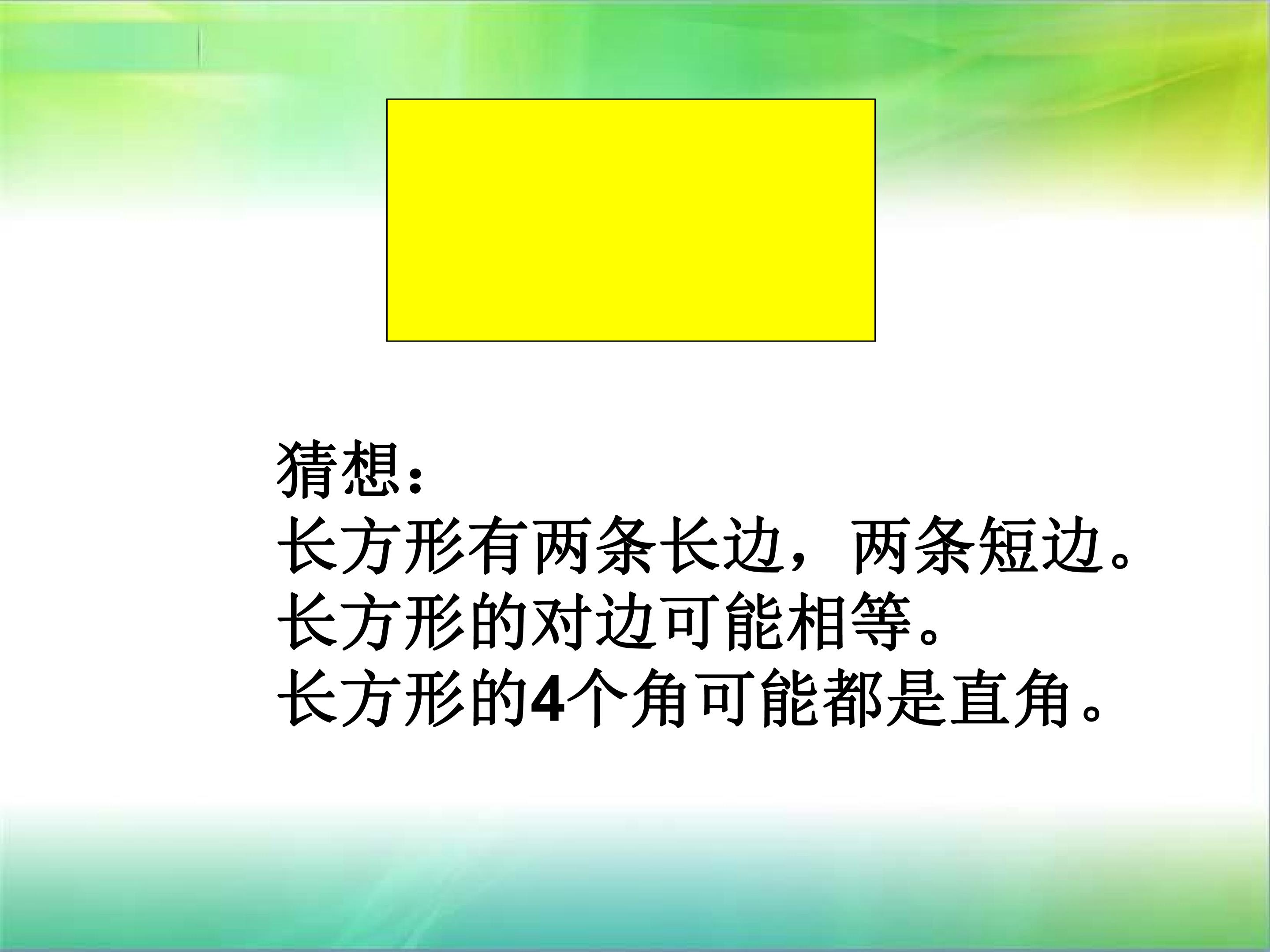 猜想：
长方形有两条长边，两条短边。
长方形的对边可能相等。
长方形的4个角可能都是直角。